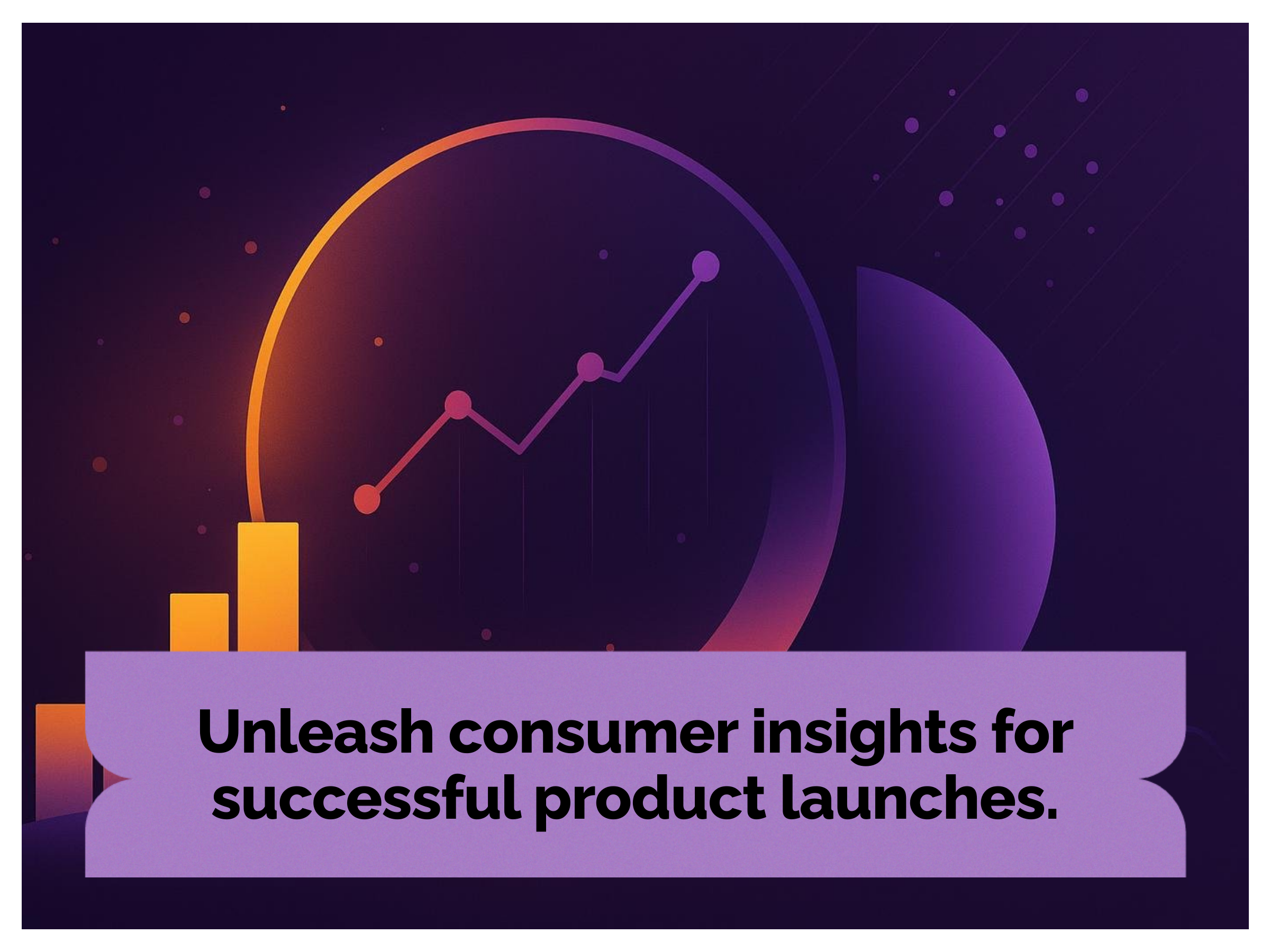 Unleash consumer insights for successful product launches.